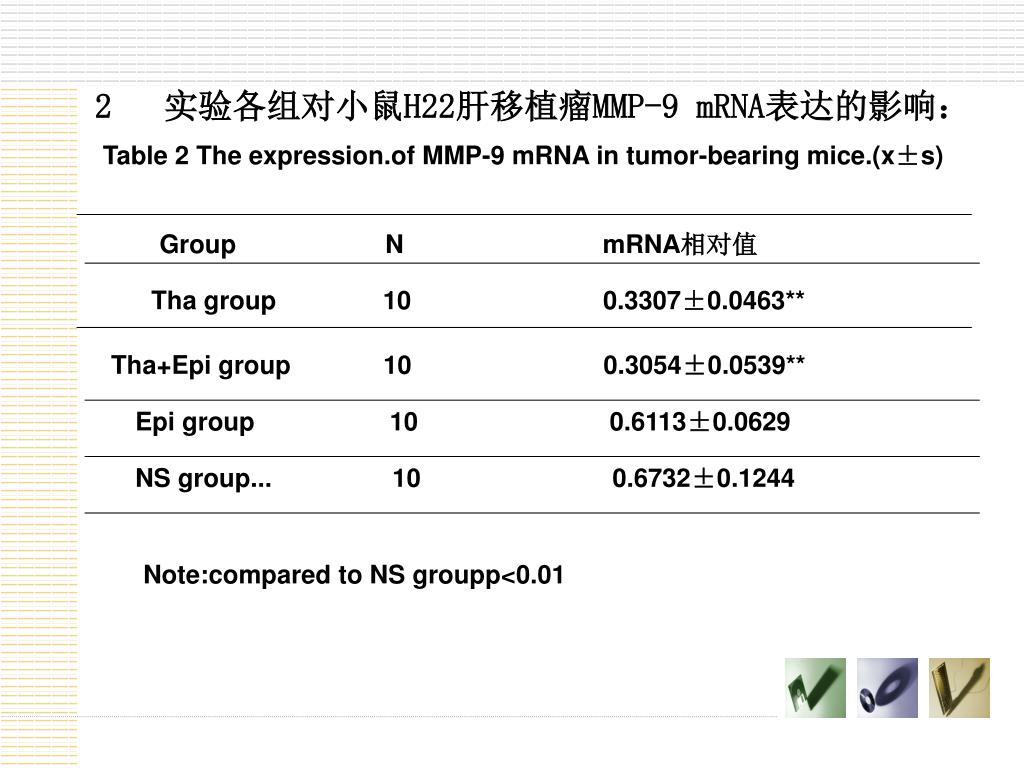 2　实验各组对小鼠H22肝移植瘤MMP-9 mRNA表达的影响：

Table 2 The expression.of MMP-9 mRNA in tumor-bearing mice.(x±s)

| Group | N | mRNA相对值 |
|---|---|---|
| Tha group | 10 | 0.3307±0.0463** |
| Tha+Epi group | 10 | 0.3054±0.0539** |
| Epi group | 10 | 0.6113±0.0629 |
| NS group... | 10 | 0.6732±0.1244 |

Note:compared to NS groupp<0.01